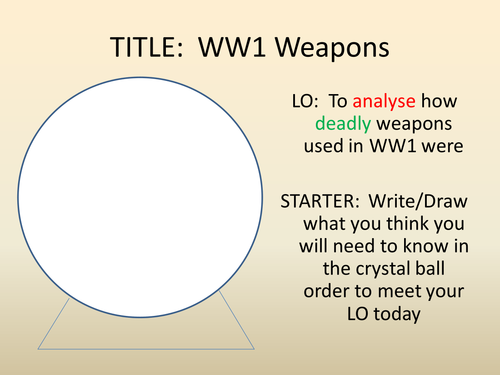 TITLE: WW1 Weapons

LO: To analyse how deadly weapons used in WW1 were

STARTER: Write/Draw what you think you will need to know in the crystal ball order to meet your LO today